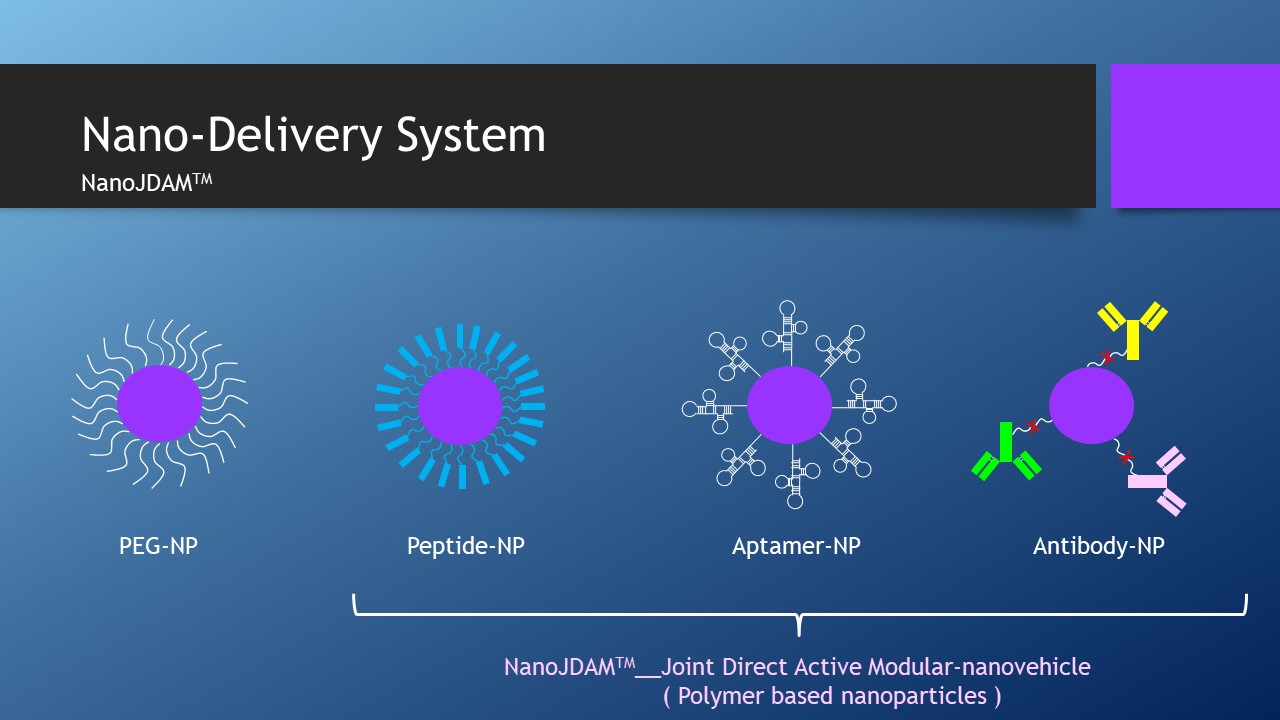 Nano-Delivery System
NanoJDAM$^{TM}$

PEG-NP

Peptide-NP

Aptamer-NP

Antibody-NP

NanoJDAM$^{TM}$__Joint Direct Active Modular-nanovehicle
( Polymer based nanoparticles )